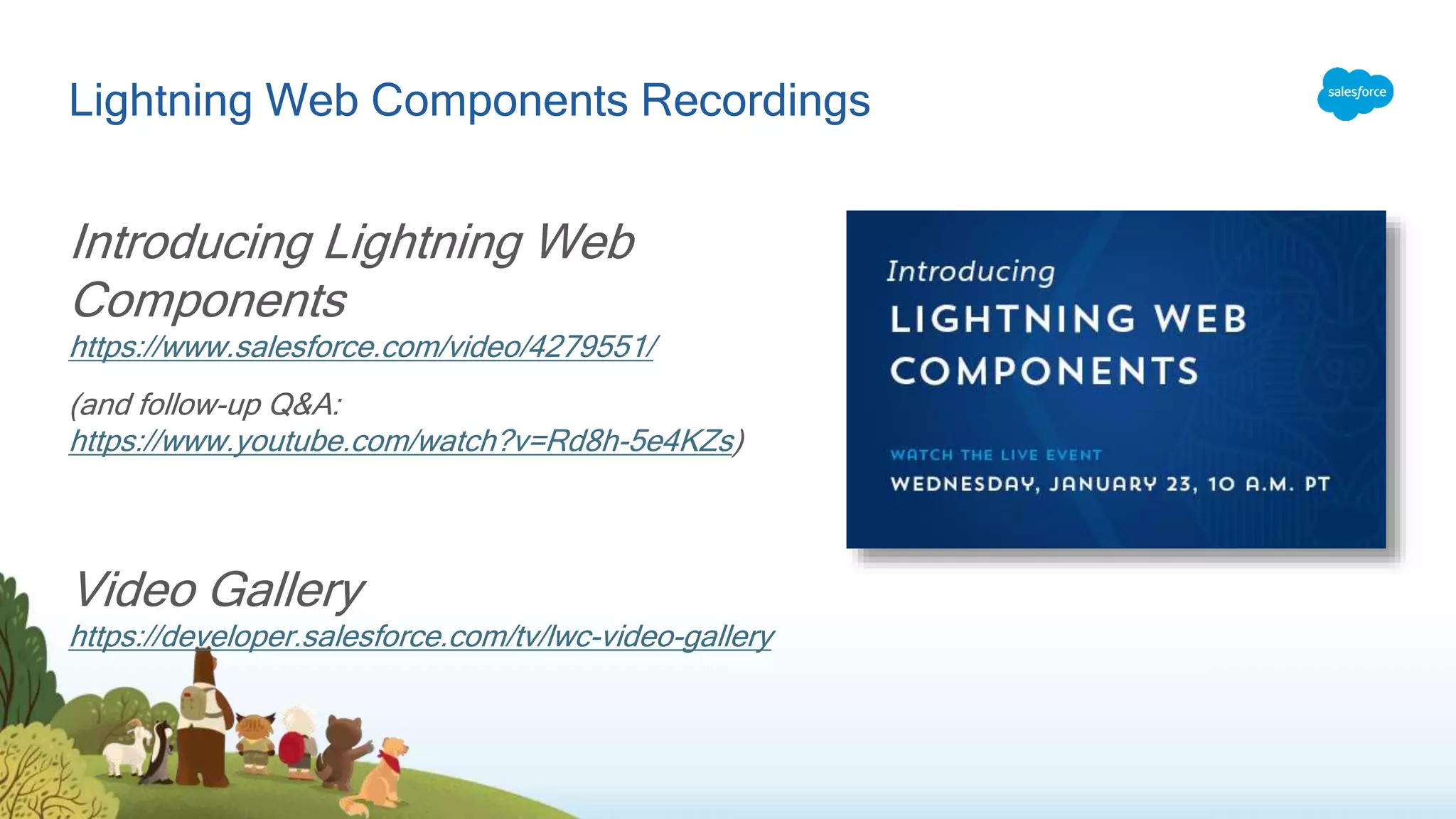 Lightning Web Components Recordings

salesforce

Introducing Lightning Web Components
https://www.salesforce.com/video/4279551/

(and follow-up Q&A: https://www.youtube.com/watch?v=Rd8h-5e4KZs)

Video Gallery
https://developer.salesforce.com/tv/lwc-video-gallery

Introducing
LIGHTNING WEB COMPONENTS

WATCH THE LIVE EVENT
WEDNESDAY, JANUARY 23, 10 A.M. PT